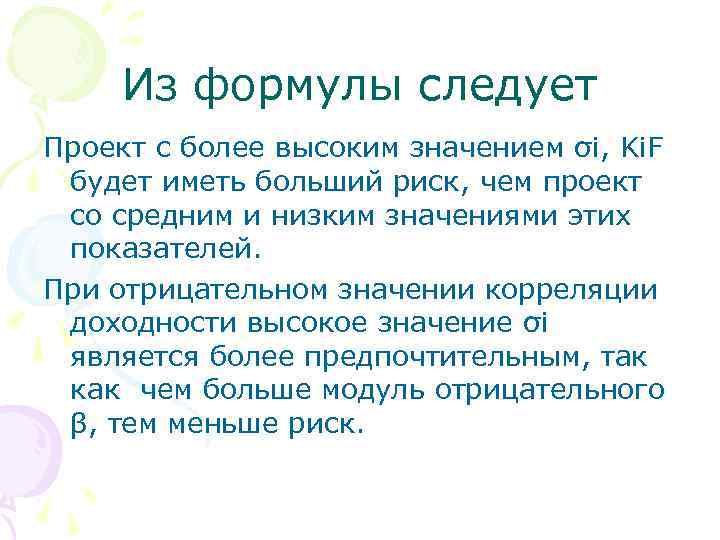 Из формулы следует

Проект с более высоким значением σi, KiF будет иметь больший риск, чем проект со средним и низким значениями этих показателей.

При отрицательном значении корреляции доходности высокое значение σi является более предпочтительным, так как чем больше модуль отрицательного β, тем меньше риск.